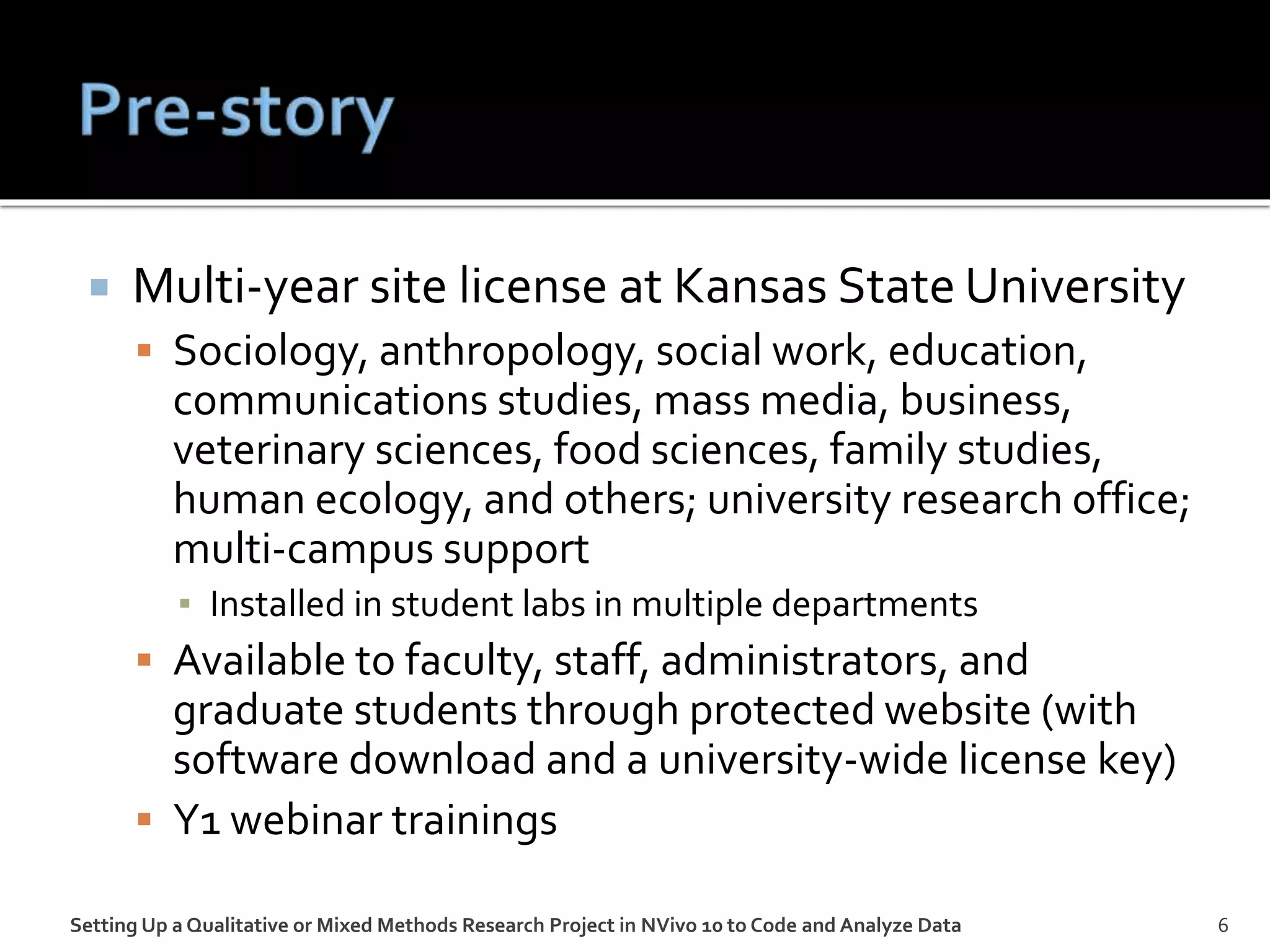 Pre-story

▪ Multi-year site license at Kansas State University
 ▪ Sociology, anthropology, social work, education, communications studies, mass media, business, veterinary sciences, food sciences, family studies, human ecology, and others; university research office; multi-campus support
  ▪ Installed in student labs in multiple departments
 ▪ Available to faculty, staff, administrators, and graduate students through protected website (with software download and a university-wide license key)
 ▪ Y1 webinar trainings

Setting Up a Qualitative or Mixed Methods Research Project in NVivo 10 to Code and Analyze Data

6